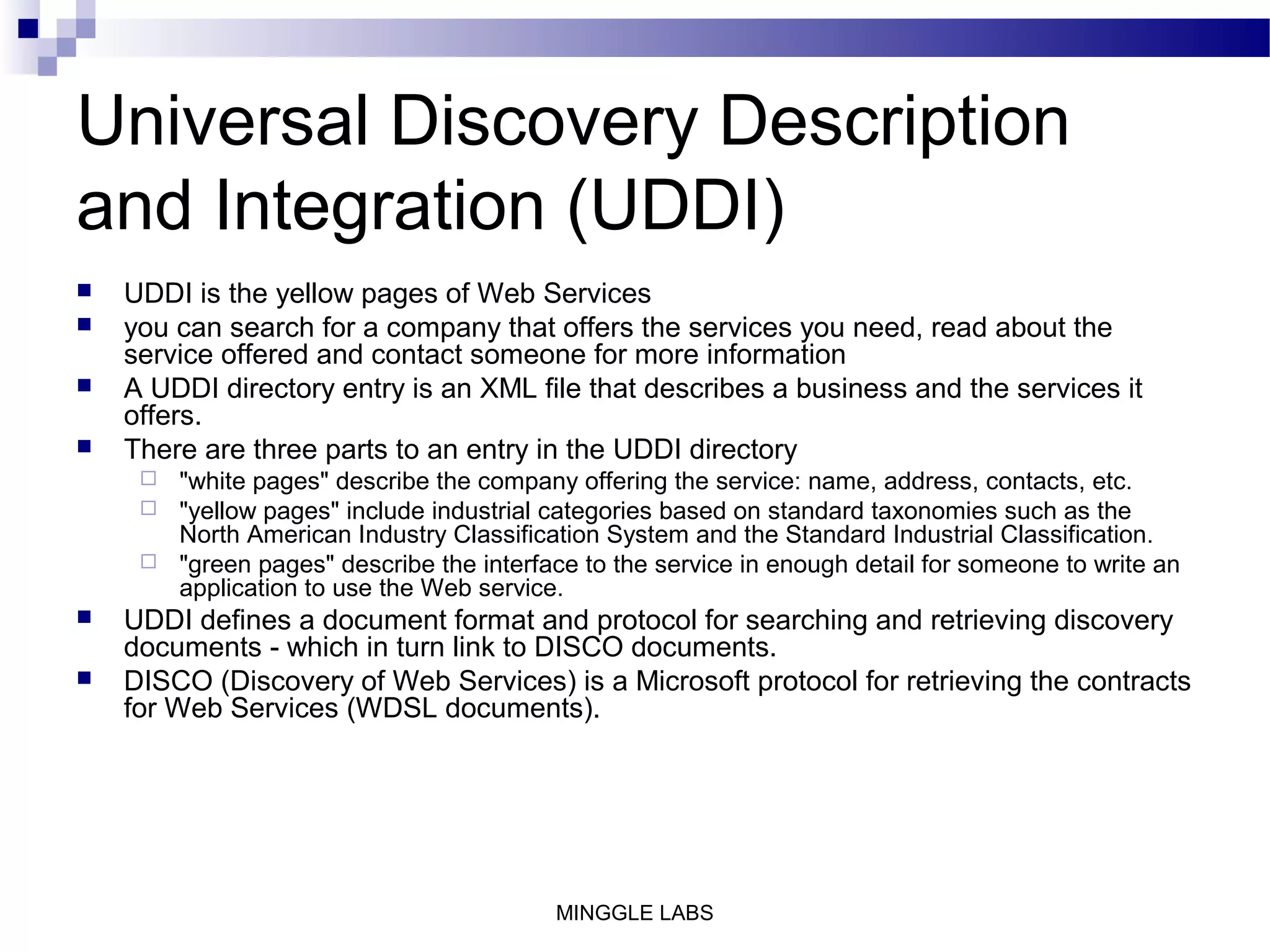 Universal Discovery Description and Integration (UDDI)

- UDDI is the yellow pages of Web Services
- you can search for a company that offers the services you need, read about the service offered and contact someone for more information
- A UDDI directory entry is an XML file that describes a business and the services it offers.
- There are three parts to an entry in the UDDI directory
  - "white pages" describe the company offering the service: name, address, contacts, etc.
  - "yellow pages" include industrial categories based on standard taxonomies such as the North American Industry Classification System and the Standard Industrial Classification.
  - "green pages" describe the interface to the service in enough detail for someone to write an application to use the Web service.
- UDDI defines a document format and protocol for searching and retrieving discovery documents - which in turn link to DISCO documents.
- DISCO (Discovery of Web Services) is a Microsoft protocol for retrieving the contracts for Web Services (WDSL documents).

MINGGLE LABS